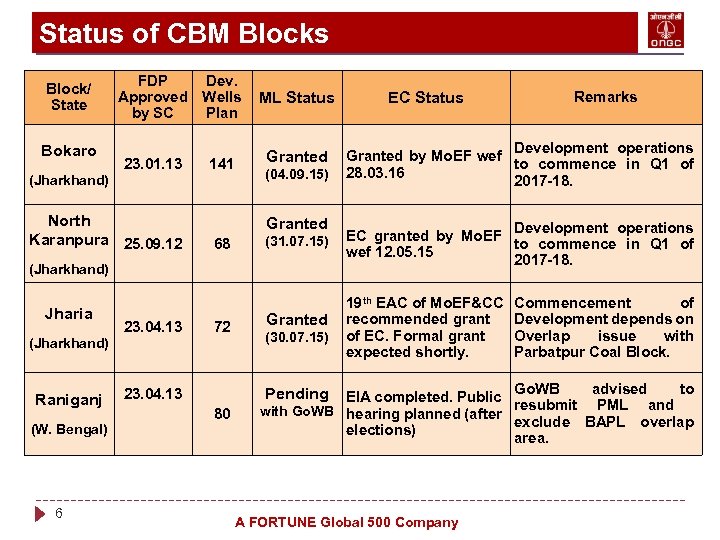 Status of CBM Blocks

ओएनजीसी
ONGC

| Block/ State | FDP Approved by SC | Dev. Wells Plan | ML Status | EC Status | Remarks |
|---|---|---|---|---|---|
| Bokaro (Jharkhand) | 23.01.13 | 141 | Granted (04.09.15) | Granted by MoEF wef 28.03.16 | Development operations to commence in Q1 of 2017-18. |
| North Karanpura (Jharkhand) | 25.09.12 | 68 | Granted (31.07.15) | EC granted by MoEF wef 12.05.15 | Development operations to commence in Q1 of 2017-18. |
| Jharia (Jharkhand) | 23.04.13 | 72 | Granted (30.07.15) | 19$^{th}$ EAC of MoEF&CC recommended grant of EC. Formal grant expected shortly. | Commencement of Development depends on Overlap issue with Parbatpur Coal Block. |
| Raniganj (W. Bengal) | 23.04.13 | 80 | Pending with GoWB | EIA completed. Public hearing planned (after elections) | GoWB advised to resubmit PML and exclude BAPL overlap area. |

6

A FORTUNE Global 500 Company